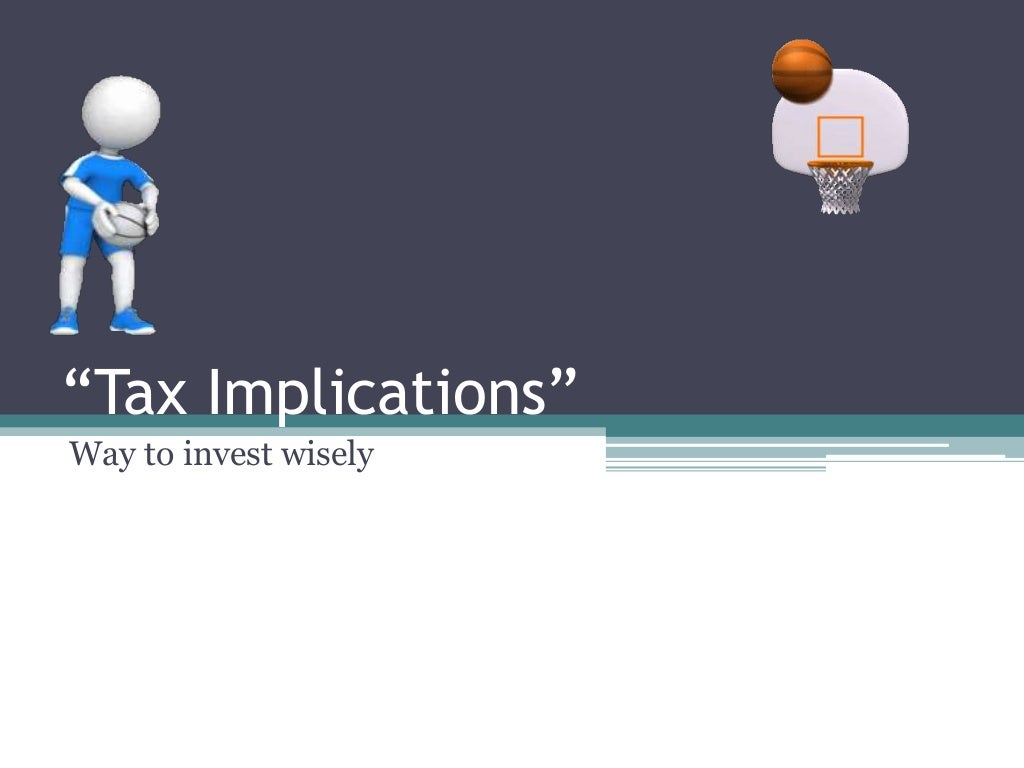 “Tax Implications”

Way to invest wisely